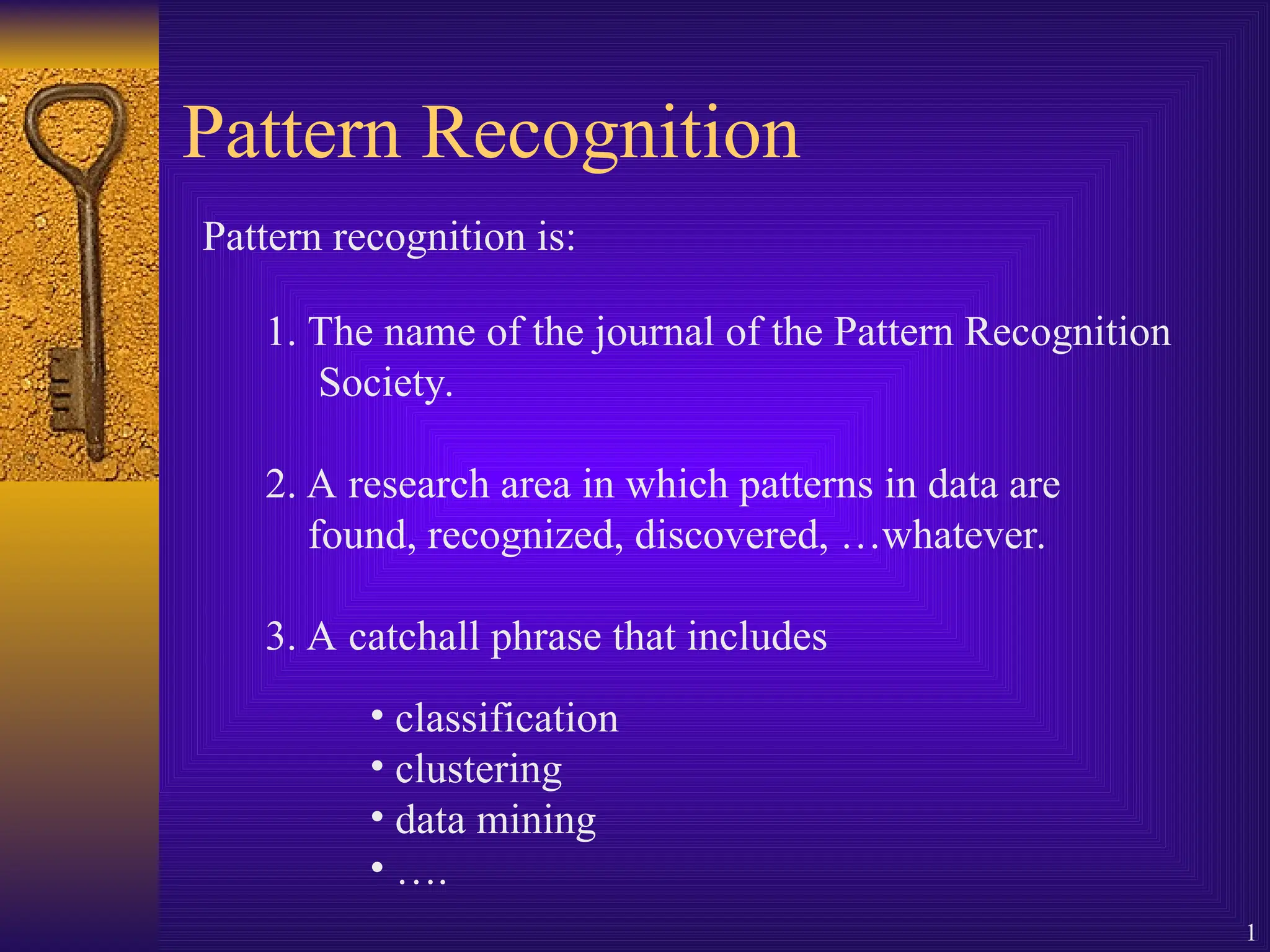 Pattern Recognition

Pattern recognition is:

1. The name of the journal of the Pattern Recognition Society.

2. A research area in which patterns in data are found, recognized, discovered, …whatever.

3. A catchall phrase that includes

• classification
• clustering
• data mining
• ….

1